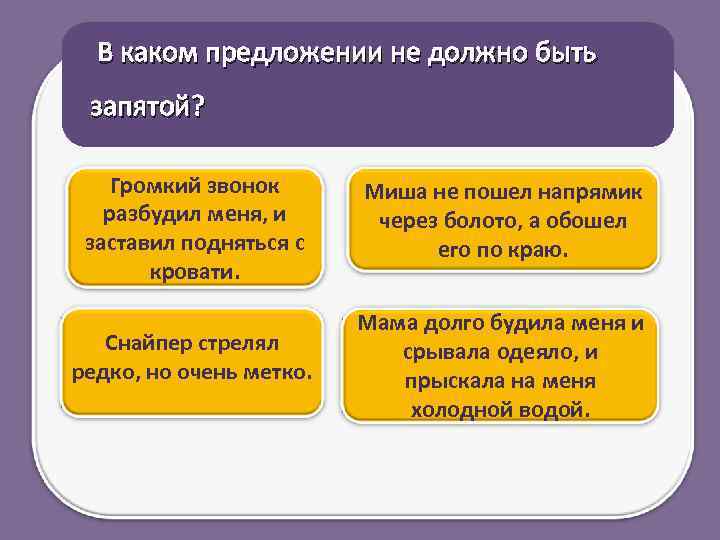 В каком предложении не должно быть запятой?

Громкий звонок разбудил меня, и заставил подняться с кровати.

Миша не пошел напрямик через болото, а обошел его по краю.

Снайпер стрелял редко, но очень метко.

Мама долго будила меня и срывала одеяло, и прыскала на меня холодной водой.